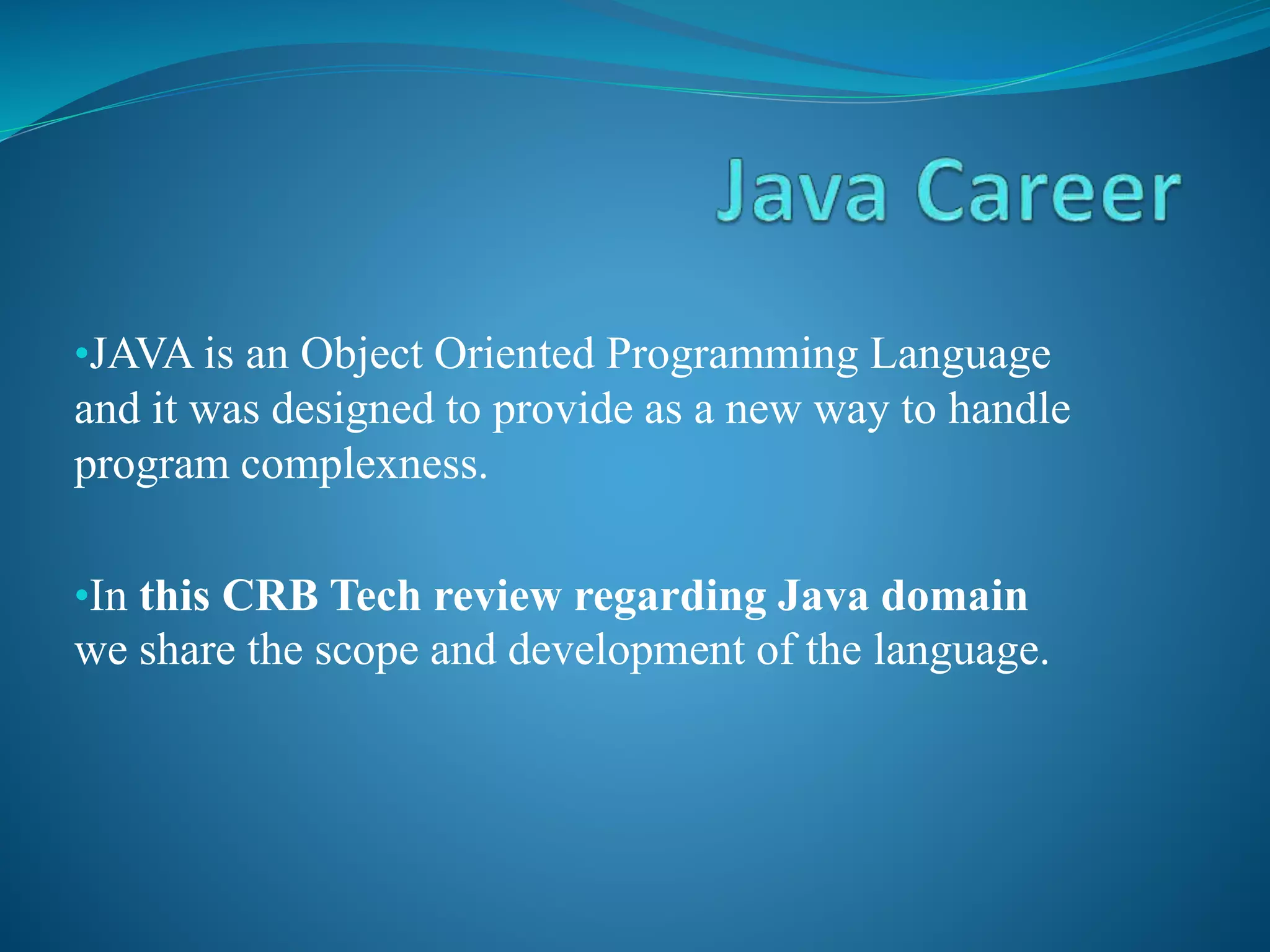 Java Career

•JAVA is an Object Oriented Programming Language and it was designed to provide as a new way to handle program complexness.

•In this CRB Tech review regarding Java domain we share the scope and development of the language.